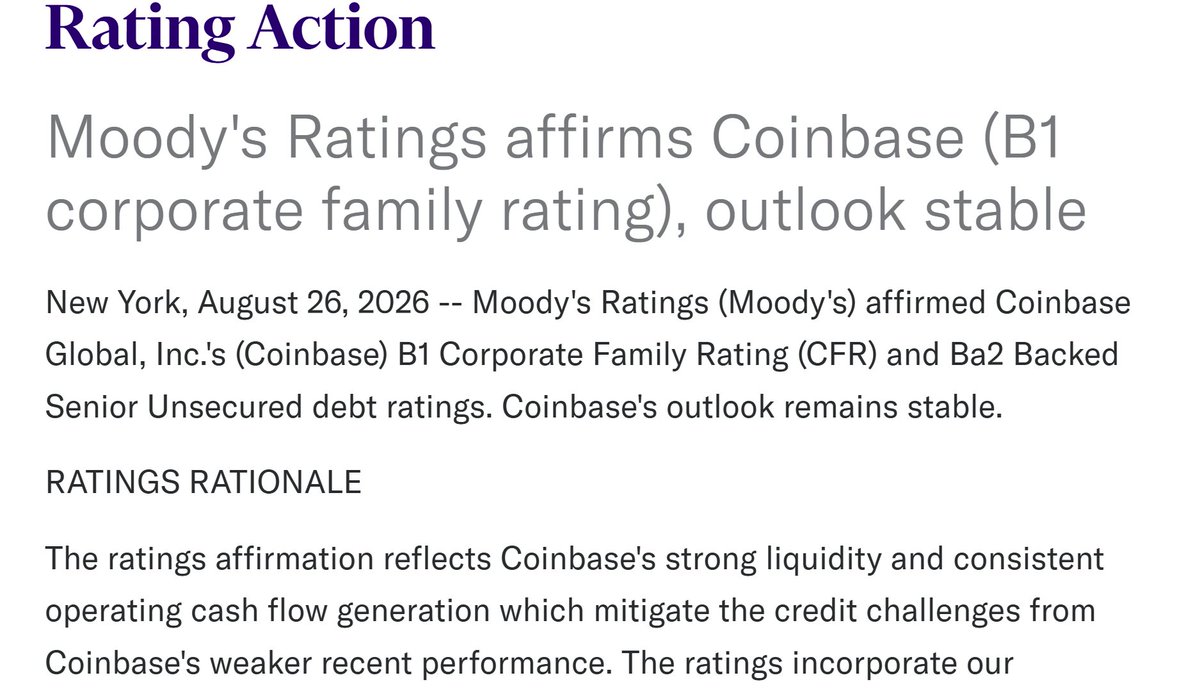 Rating Action

Moody's Ratings affirms Coinbase (B1 corporate family rating), outlook stable

New York, August 26, 2026 -- Moody's Ratings (Moody's) affirmed Coinbase Global, Inc.'s (Coinbase) B1 Corporate Family Rating (CFR) and Ba2 Backed Senior Unsecured debt ratings. Coinbase's outlook remains stable.

RATINGS RATIONALE

The ratings affirmation reflects Coinbase's strong liquidity and consistent operating cash flow generation which mitigate the credit challenges from Coinbase's weaker recent performance. The ratings incorporate our